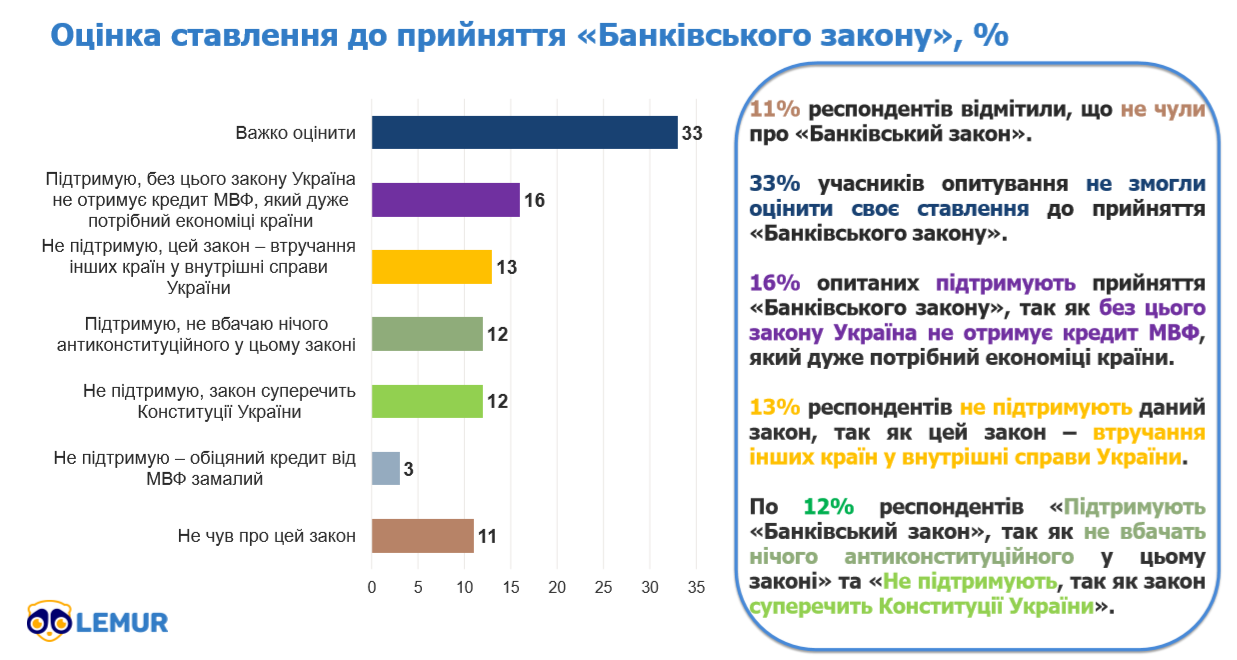 Оцінка ставлення до прийняття «Банківського закону», %

Важко оцінити 33

Підтримую, без цього закону Україна не отримує кредит МВФ, який дуже потрібний економіці країни 16

Не підтримую, цей закон – втручання інших країн у внутрішні справи України 13

Підтримую, не вбачаю нічого антиконституційного у цьому законі 12

Не підтримую, закон суперечить Конституції України 12

Не підтримую – обіцяний кредит від МВФ замалий 3

Не чув про цей закон 11

0 5 10 15 20 25 30 35

LEMUR

11% респондентів відмітили, що не чули про «Банківський закон».

33% учасників опитування не змогли оцінити своє ставлення до прийняття «Банківського закону».

16% опитаних підтримують прийняття «Банківського закону», так як без цього закону Україна не отримує кредит МВФ, який дуже потрібний економіці країни.

13% респондентів не підтримують даний закон, так як цей закон – втручання інших країн у внутрішні справи України.

По 12% респондентів «Підтримують «Банківський закон», так як не вбачать нічого антиконституційного у цьому законі» та «Не підтримують, так як закон суперечить Конституції України».